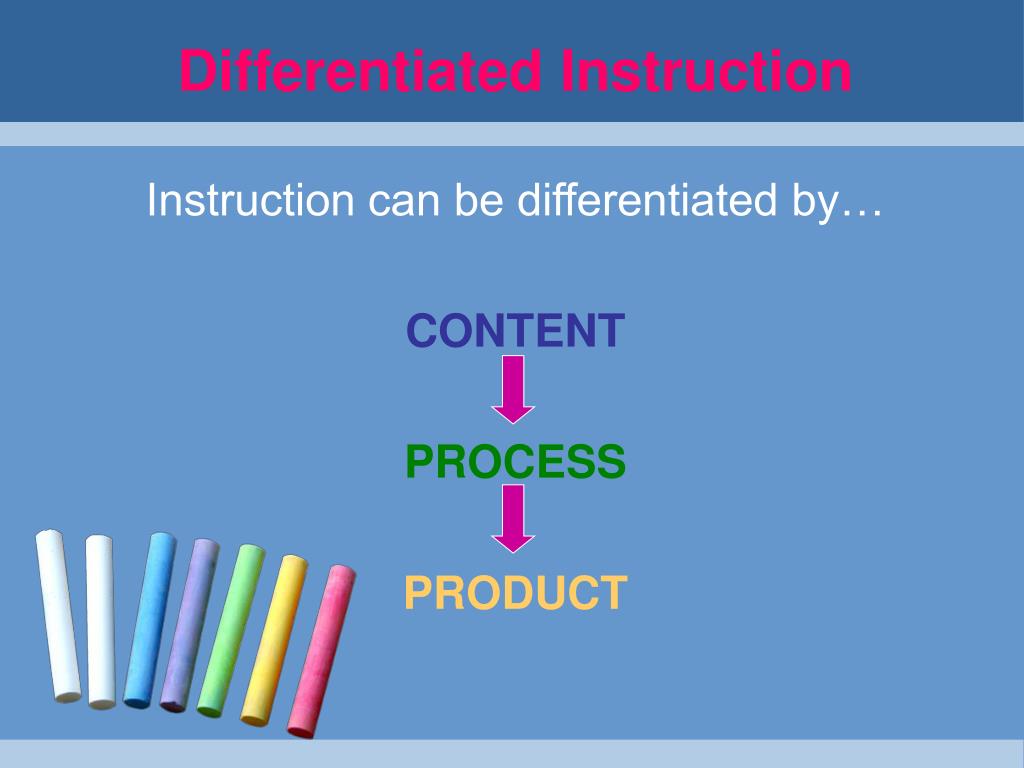 Differentiated Instruction

Instruction can be differentiated by…

CONTENT

PROCESS

PRODUCT